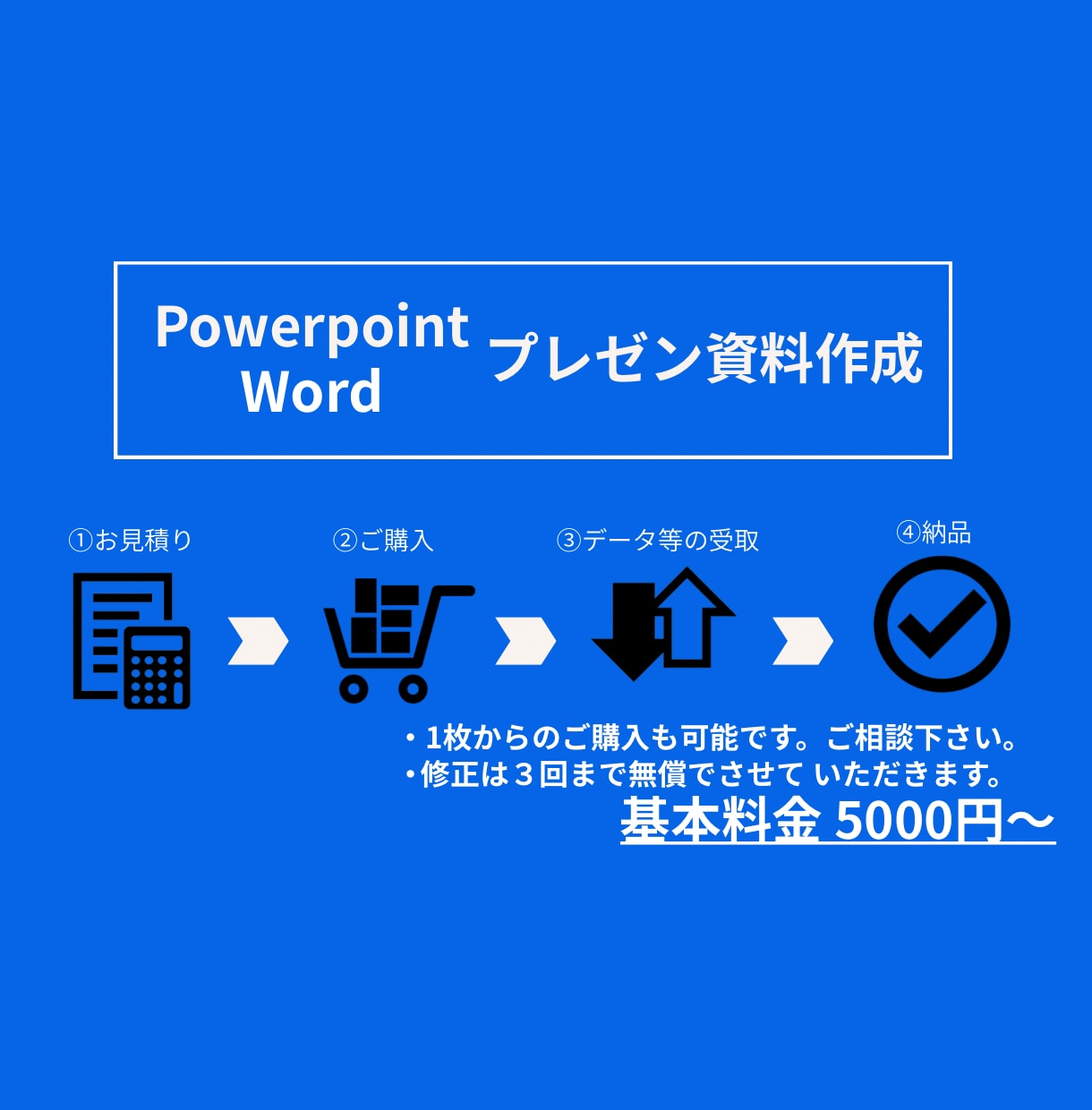 Powerpoint
Word
プレゼン資料作成

①お見積り
②ご購入
③データ等の受取
④納品

・1枚からのご購入も可能です。ご相談下さい。
・修正は３回まで無償でさせて いただきます。
基本料金 5000円～